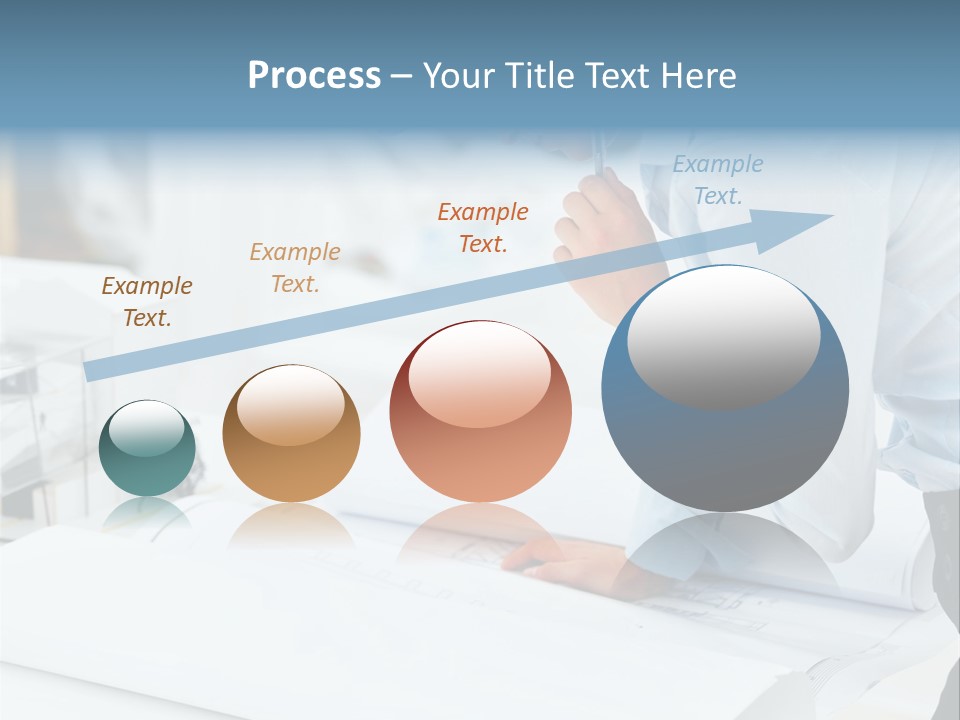 Process – Your Title Text Here

Example Text.

Example Text.

Example Text.

Example Text.